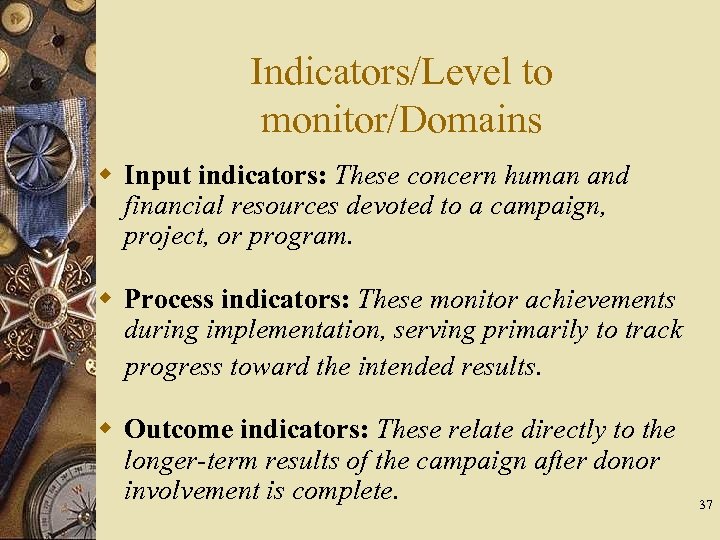 Indicators/Level to monitor/Domains

Input indicators: These concern human and financial resources devoted to a campaign, project, or program.

Process indicators: These monitor achievements during implementation, serving primarily to track progress toward the intended results.

Outcome indicators: These relate directly to the longer-term results of the campaign after donor involvement is complete.

37